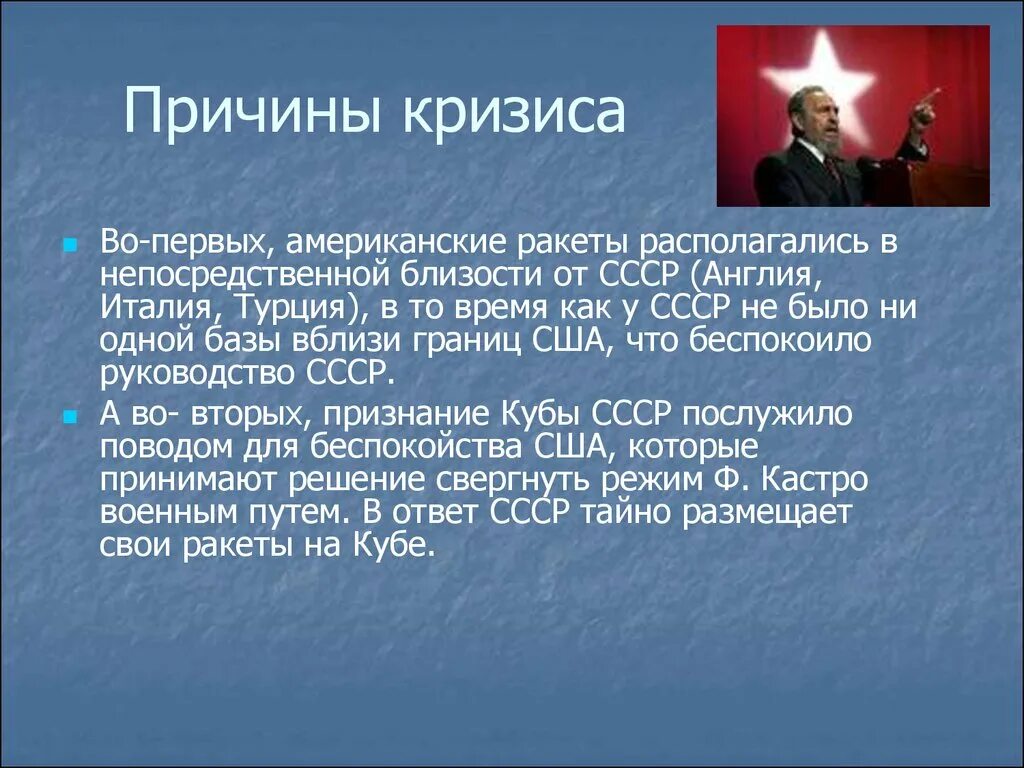 Причины кризиса

Во-первых, американские ракеты располагались в непосредственной близости от СССР (Англия, Италия, Турция), в то время как у СССР не было ни одной базы вблизи границ США, что беспокоило руководство СССР.

А во- вторых, признание Кубы СССР послужило поводом для беспокойства США, которые принимают решение свергнуть режим Ф. Кастро военным путем. В ответ СССР тайно размещает свои ракеты на Кубе.